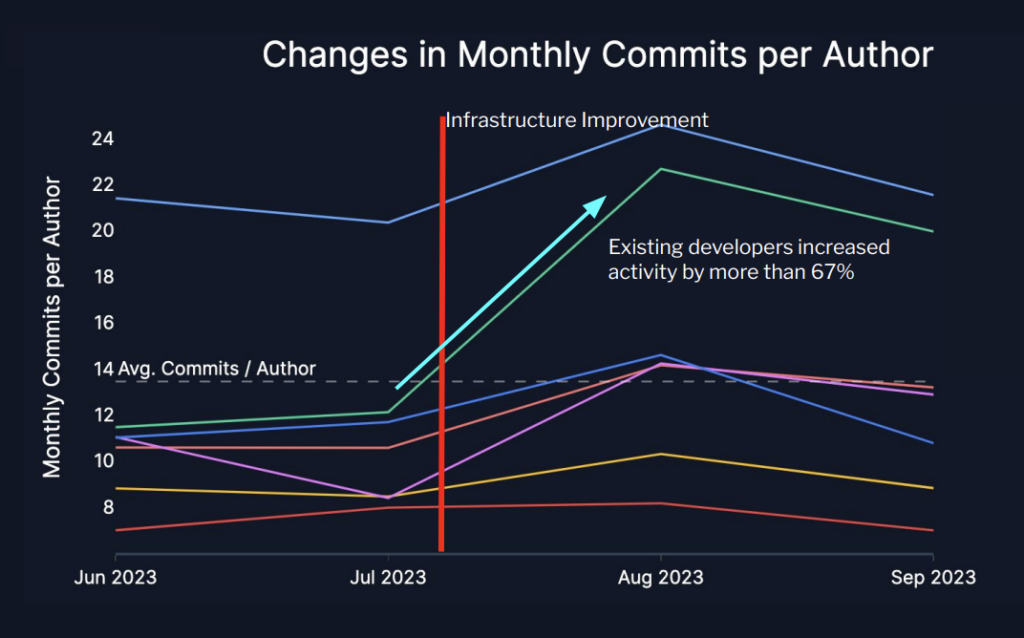 Changes in Monthly Commits per Author

Infrastructure Improvement

Existing developers increased activity by more than 67%

Avg. Commits / Author

Monthly Commits per Author

24
22
20
18
16
14
12
10
8

Jun 2023
Jul 2023
Aug 2023
Sep 2023